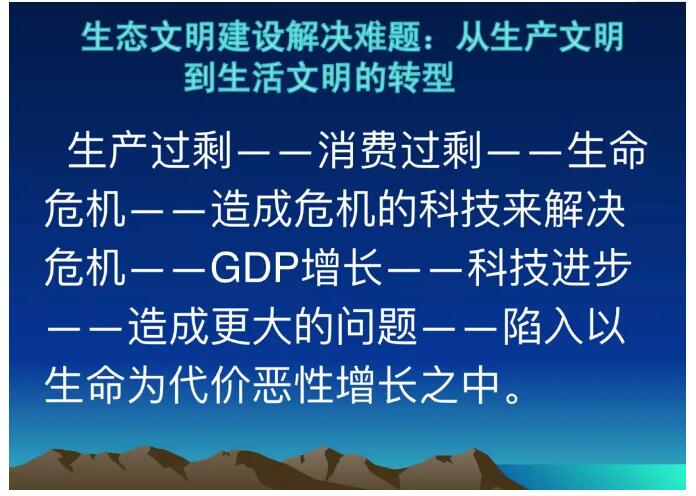 生态文明建设解决难题：从生产文明到生活文明的转型

生产过剩——消费过剩——生命危机——造成危机的科技来解决危机——GDP增长——科技进步——造成更大的问题——陷入以生命为代价恶性增长之中。